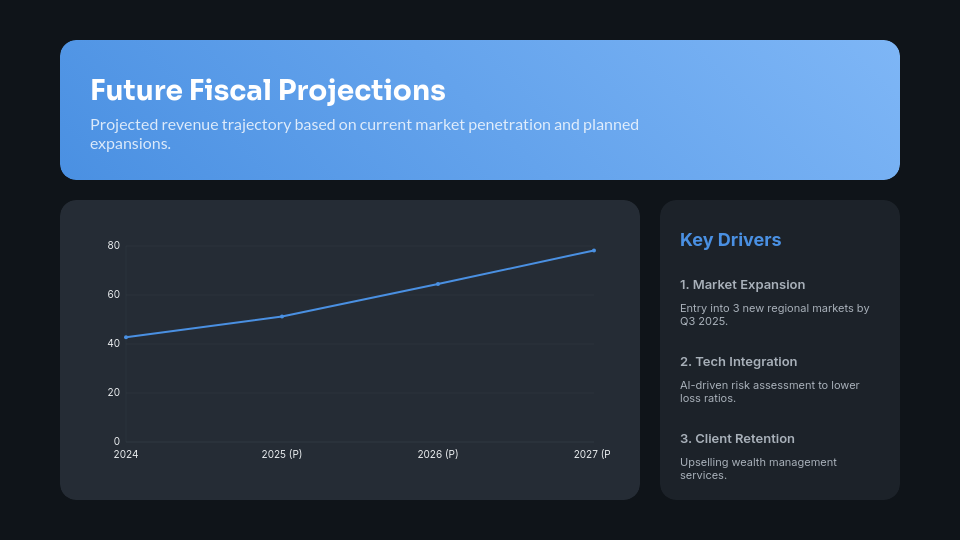 Future Fiscal Projections

Projected revenue trajectory based on current market penetration and planned expansions.

80
60
40
20
0
2024
2025 (P)
2026 (P)
2027 (P

Key Drivers

1. Market Expansion

Entry into 3 new regional markets by Q3 2025.

2. Tech Integration

AI-driven risk assessment to lower loss ratios.

3. Client Retention

Upselling wealth management services.